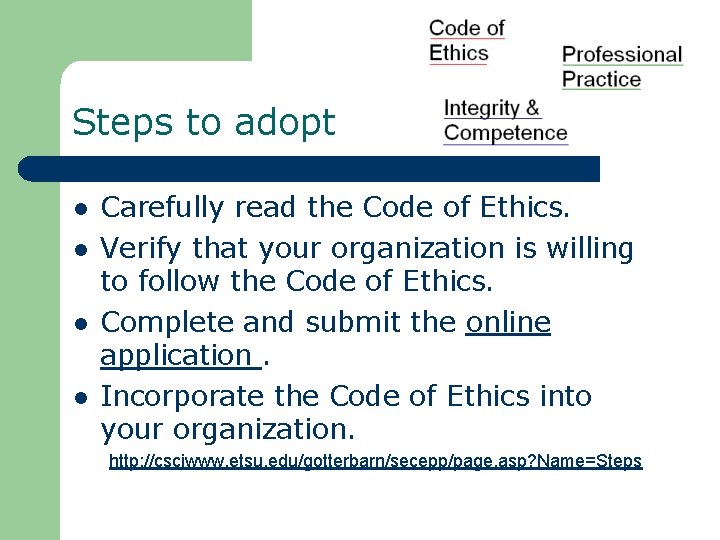 Code of Ethics

Professional Practice

Integrity & Competence

Steps to adopt

- Carefully read the Code of Ethics.
- Verify that your organization is willing to follow the Code of Ethics.
- Complete and submit the online application .
- Incorporate the Code of Ethics into your organization.

http://csciwww.etsu.edu/gotterbarn/secepp/page.asp?Name=Steps